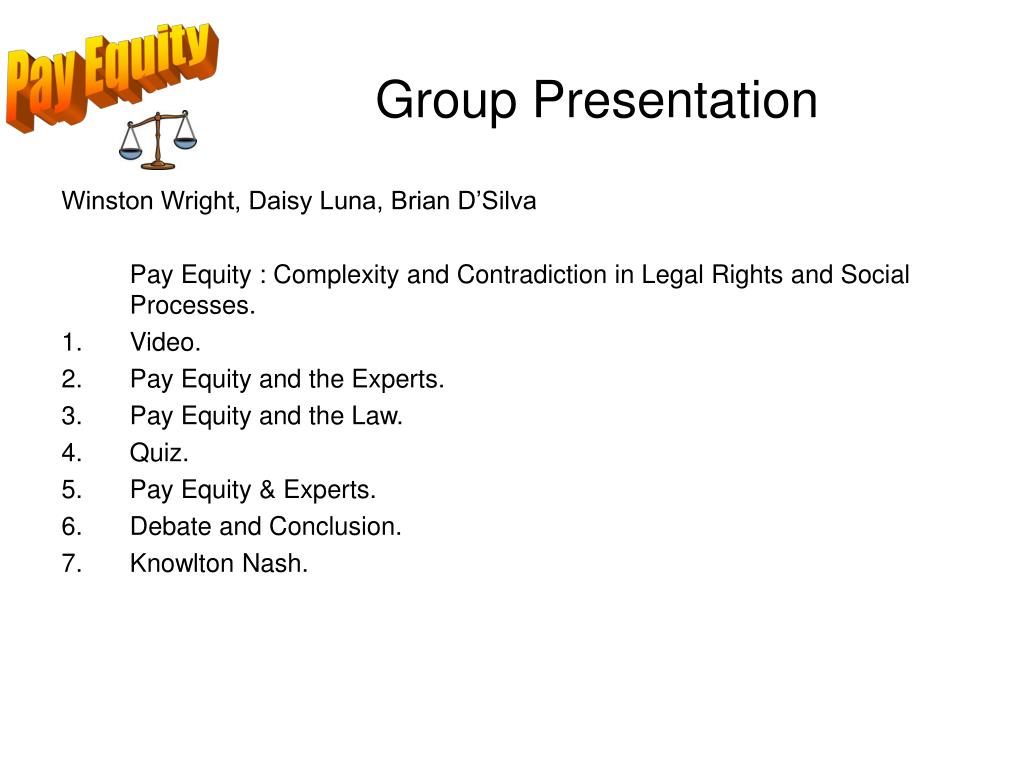 Pay Equity

Group Presentation

Winston Wright, Daisy Luna, Brian D’Silva

Pay Equity : Complexity and Contradiction in Legal Rights and Social Processes.

1. Video.
2. Pay Equity and the Experts.
3. Pay Equity and the Law.
4. Quiz.
5. Pay Equity & Experts.
6. Debate and Conclusion.
7. Knowlton Nash.